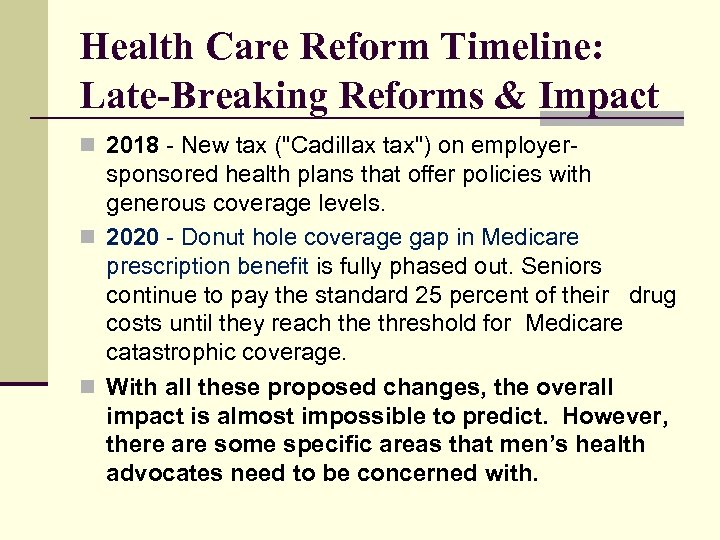 Health Care Reform Timeline: Late-Breaking Reforms & Impact

2018 - New tax ("Cadillax tax") on employer-sponsored health plans that offer policies with generous coverage levels.

2020 - Donut hole coverage gap in Medicare prescription benefit is fully phased out. Seniors continue to pay the standard 25 percent of their drug costs until they reach the threshold for Medicare catastrophic coverage.

With all these proposed changes, the overall impact is almost impossible to predict. However, there are some specific areas that men's health advocates need to be concerned with.